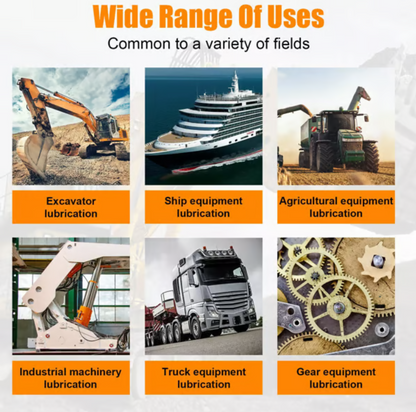 Wide Range Of Uses
Common to a variety of fields

Excavator lubrication

Ship equipment lubrication

Agricultural equipment lubrication

Industrial machinery lubrication

Truck equipment lubrication

Gear equipment lubrication